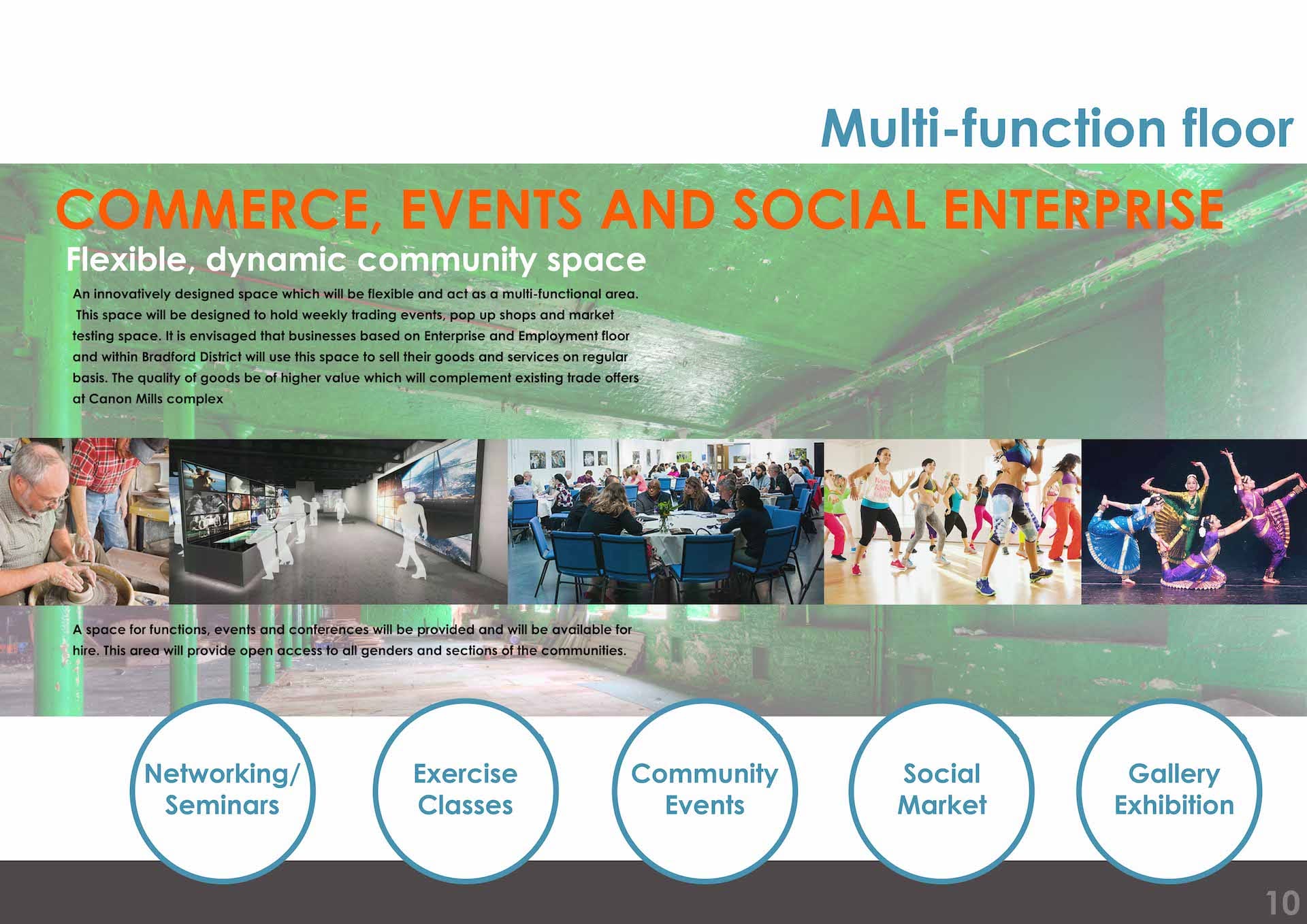 Multi-function floor

COMMERCE, EVENTS AND SOCIAL ENTERPRISE

Flexible, dynamic community space

An innovatively designed space which will be flexible and act as a multi-functional area. This space will be designed to hold weekly trading events, pop up shops and market testing space. It is envisaged that businesses based on Enterprise and Employment floor and within Bradford District will use this space to sell their goods and services on regular basis. The quality of goods be of higher value which will complement existing trade offers at Canon Mills complex

A space for functions, events and conferences will be provided and will be available for hire. This area will provide open access to all genders and sections of the communities.

Networking/ Seminars

Exercise Classes

Community Events

Social Market

Gallery Exhibition

10